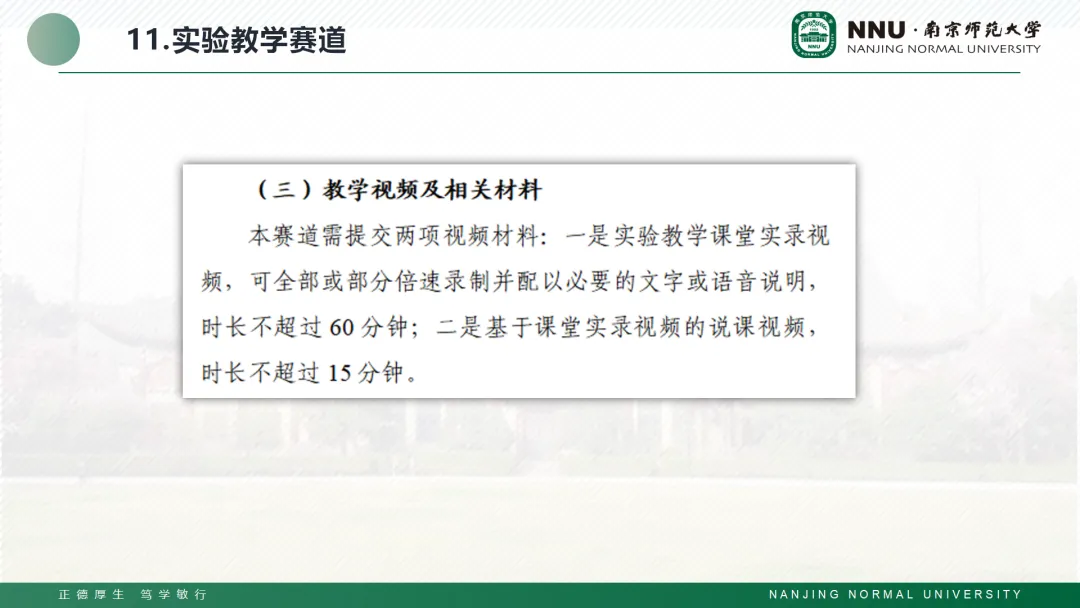 11.实验教学赛道

NNU · 南京师范大学
NANJING NORMAL UNIVERSITY

（三）教学视频及相关材料

本赛道需提交两项视频材料：一是实验教学课堂实录视频，可全部或部分倍速录制并配以必要的文字或语音说明，时长不超过 60 分钟；二是基于课堂实录视频的说课视频，时长不超过 15 分钟。

正德厚生 笃学敏行

NANJING NORMAL UNIVERSITY